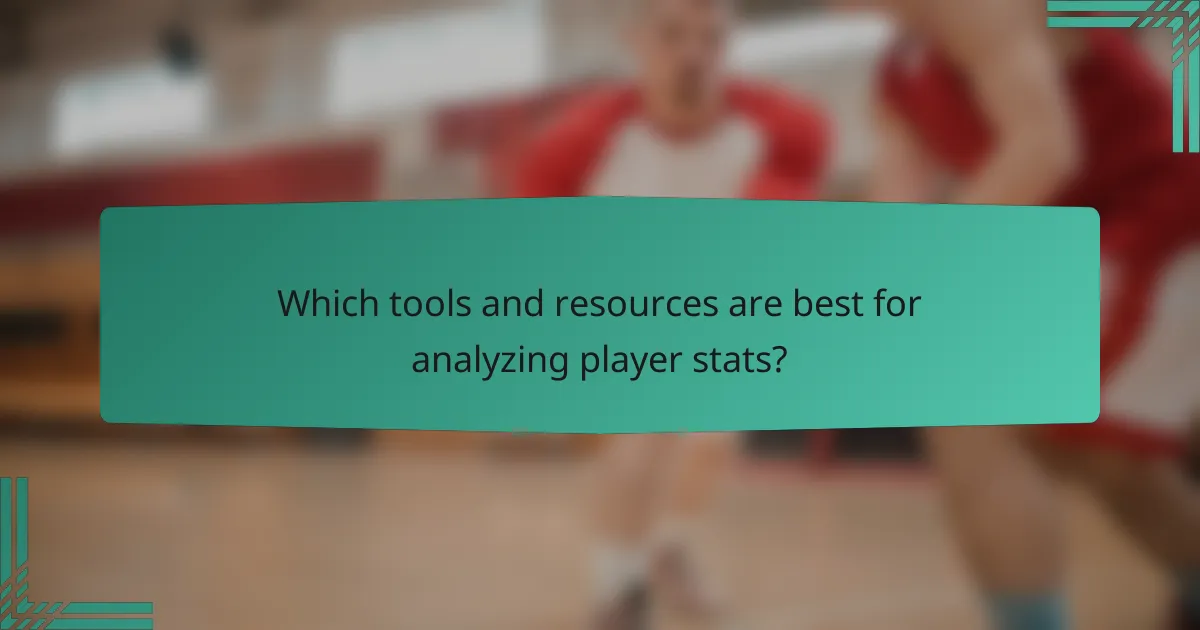 Which tools and resources are best for analyzing player stats?